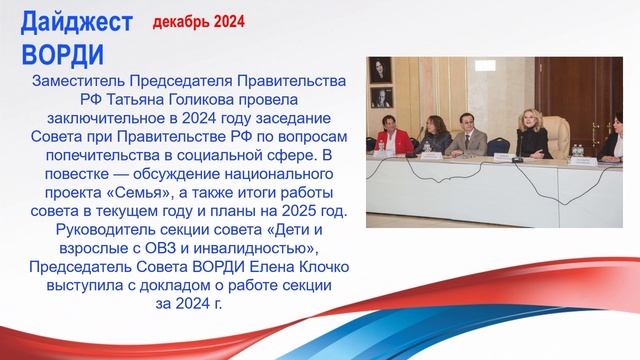 Дайджест ВОРДИ

декабрь 2024

Заместитель Председателя Правительства РФ Татьяна Голикова провела заключительное в 2024 году заседание Совета при Правительстве РФ по вопросам попечительства в социальной сфере. В повестке — обсуждение национального проекта «Семья», а также итоги работы совета в текущем году и планы на 2025 год. Руководитель секции совета «Дети и взрослые с ОВЗ и инвалидностью», Председатель Совета ВОРДИ Елена Клочко выступила с докладом о работе секции за 2024 г.